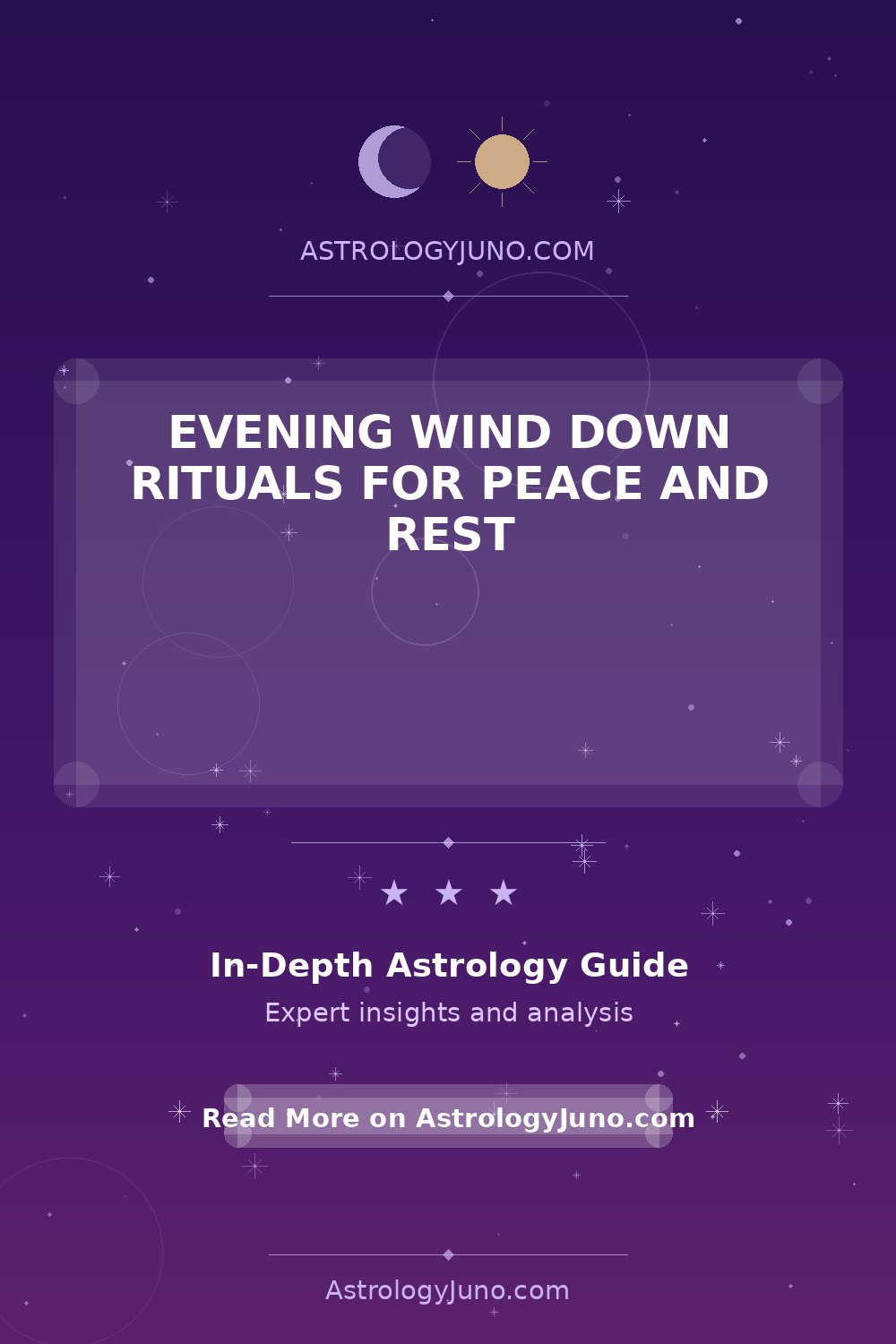 ASTROLOGYJUNO.COM

EVENING WIND DOWN RITUALS FOR PEACE AND REST

★ ★ ★

In-Depth Astrology Guide

Expert insights and analysis

Read More on AstrologyJuno.com

AstrologyJuno.com